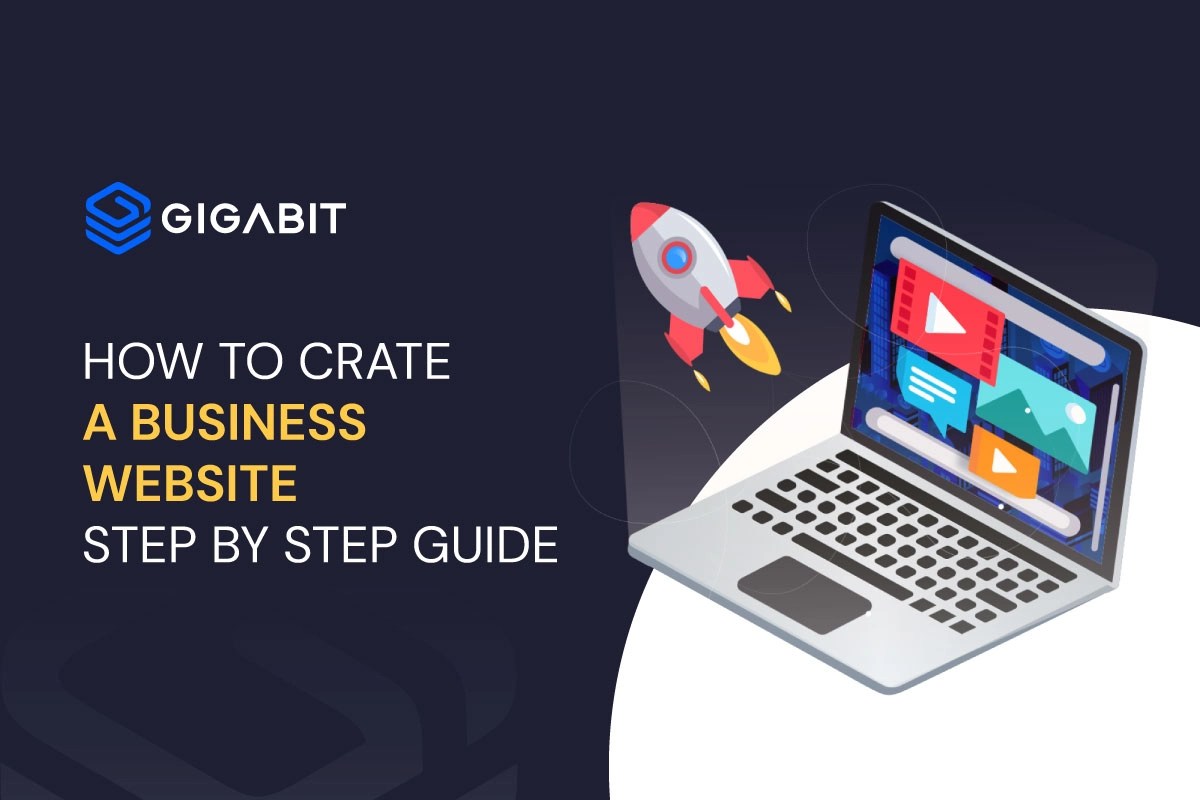 GIGABIT

HOW TO CRATE
A BUSINESS
WEBSITE
STEP BY STEP GUIDE